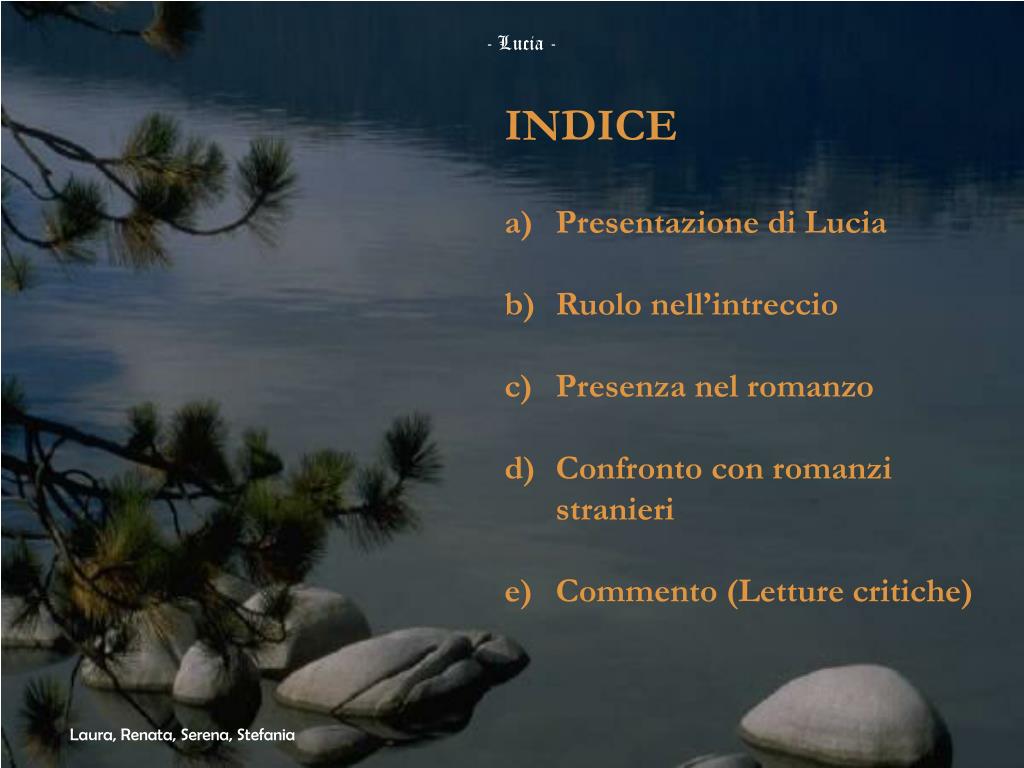 - Lucia -

INDICE

a) Presentazione di Lucia

b) Ruolo nell’intreccio

c) Presenza nel romanzo

d) Confronto con romanzi stranieri

e) Commento (Letture critiche)

Laura, Renata, Serena, Stefania